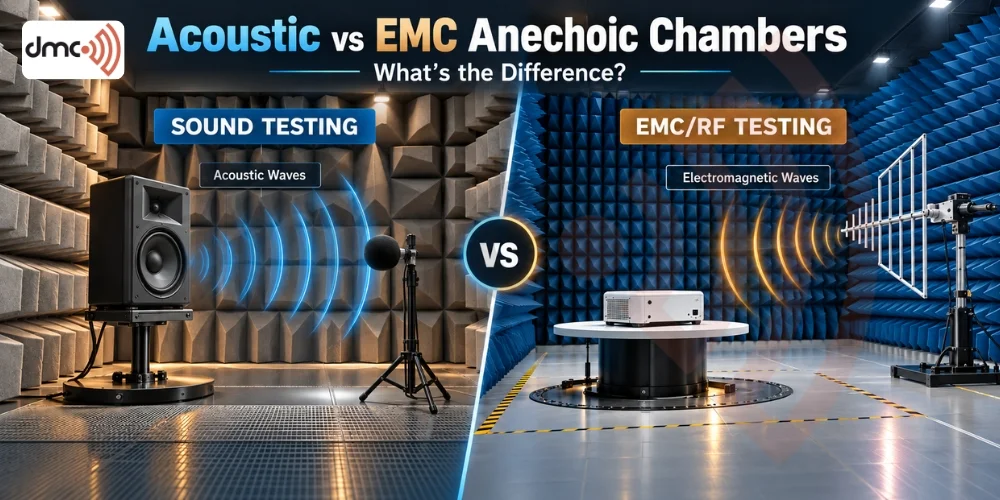 dmc

Acoustic vs EMC Anechoic Chambers

What's the Difference?

SOUND TESTING

Acoustic Waves

VS

EMC/RF TESTING

Electromagnetic Waves